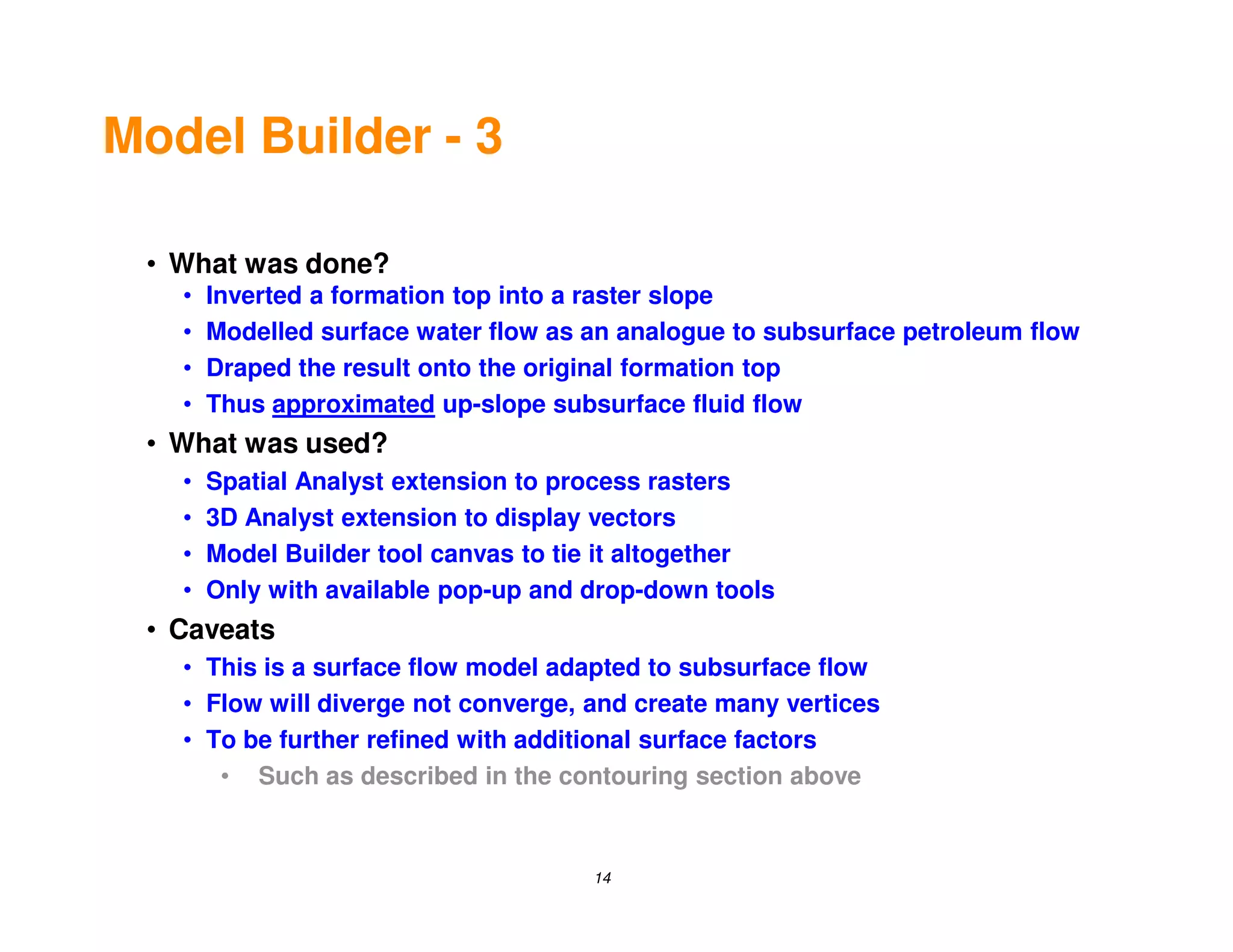 Model Builder - 3

• What was done?
  • Inverted a formation top into a raster slope
  • Modelled surface water flow as an analogue to subsurface petroleum flow
  • Draped the result onto the original formation top
  • Thus approximated up-slope subsurface fluid flow
• What was used?
  • Spatial Analyst extension to process rasters
  • 3D Analyst extension to display vectors
  • Model Builder tool canvas to tie it altogether
  • Only with available pop-up and drop-down tools
• Caveats
  • This is a surface flow model adapted to subsurface flow
  • Flow will diverge not converge, and create many vertices
  • To be further refined with additional surface factors
    • Such as described in the contouring section above

14